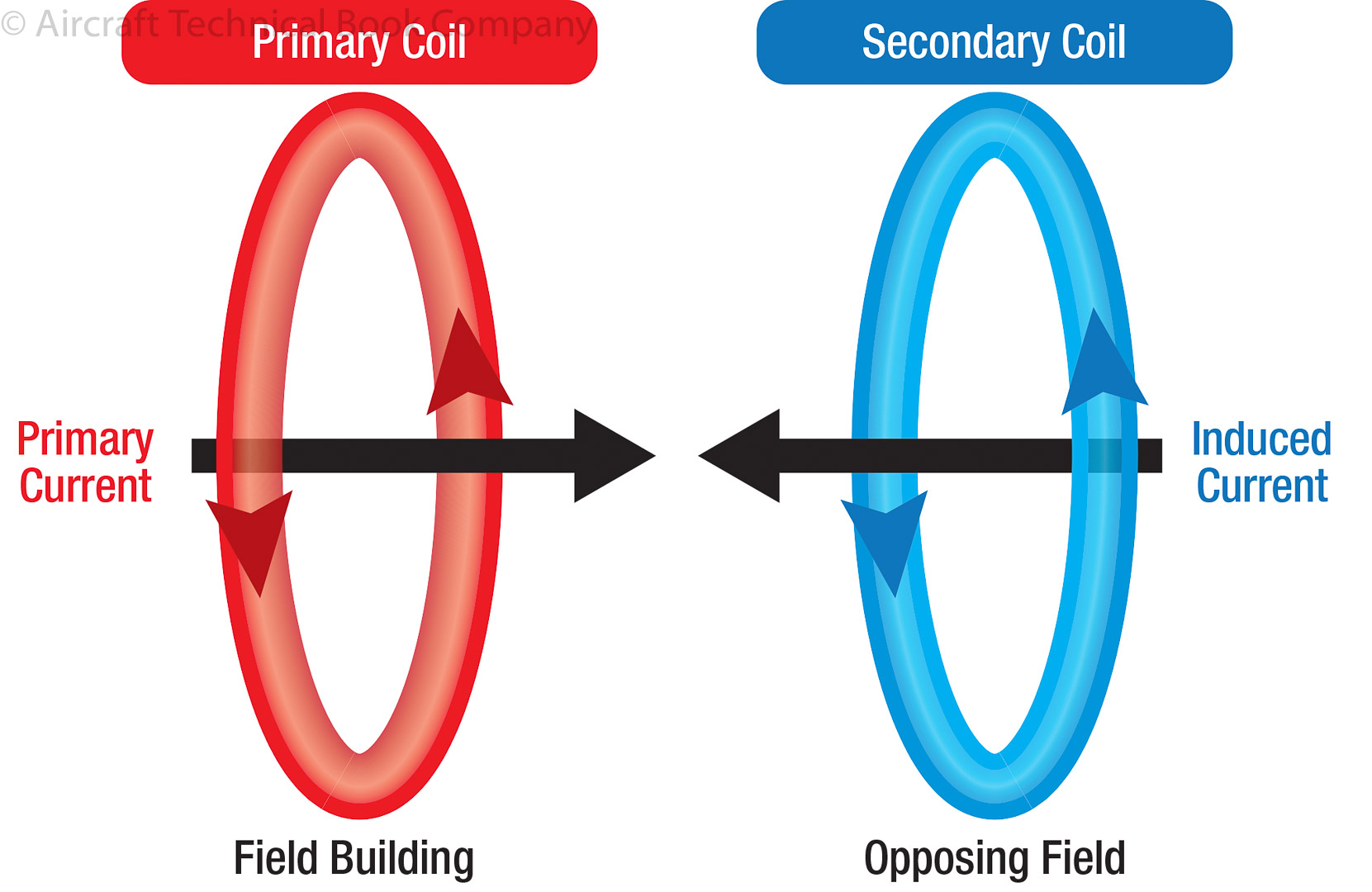 © Aircraft Technical Book Company

Primary Coil

Secondary Coil

Primary Current

Induced Current

Field Building

Opposing Field